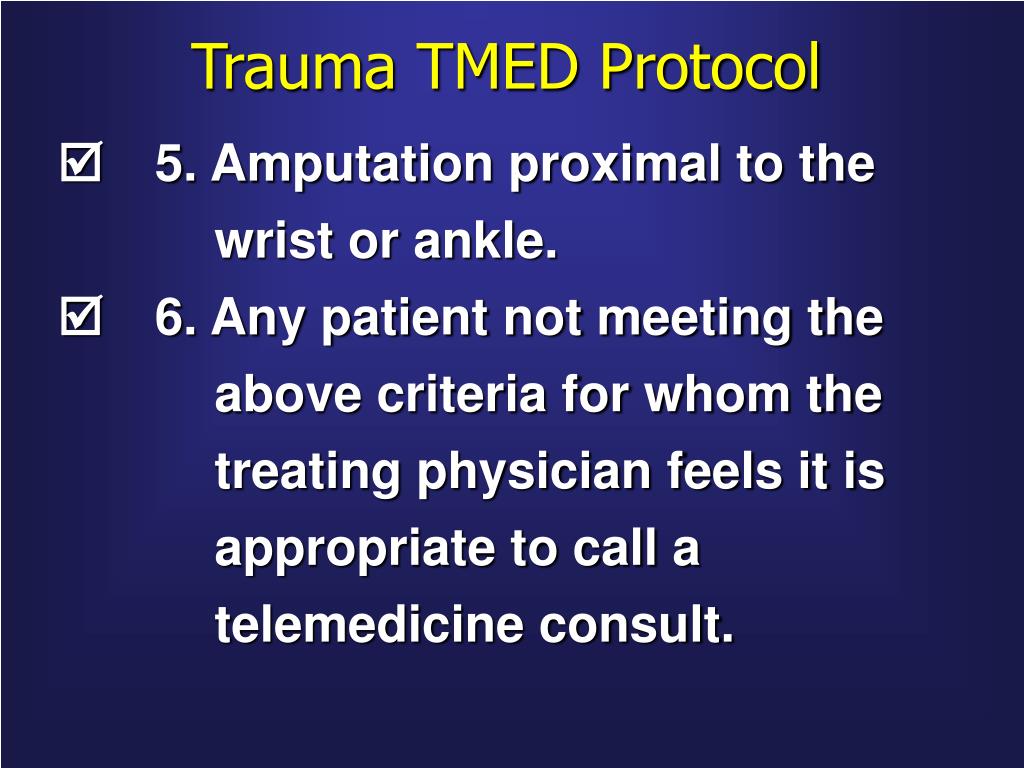 Trauma TMED Protocol

☑ 5. Amputation proximal to the wrist or ankle.

☑ 6. Any patient not meeting the above criteria for whom the treating physician feels it is appropriate to call a telemedicine consult.